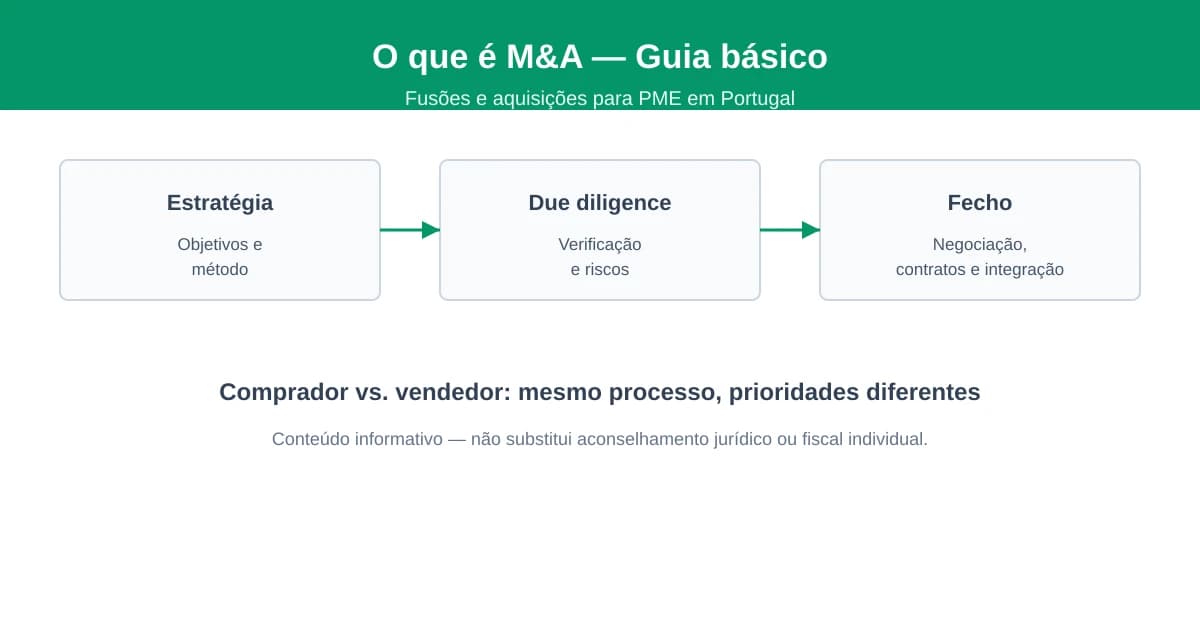 O que é M&A — Guia básico

Fusões e aquisições para PME em Portugal

Estratégia

Objetivos e método

Due diligence

Verificação e riscos

Fecho

Negociação, contratos e integração

Comprador vs. vendedor: mesmo processo, prioridades diferentes

Conteúdo informativo — não substitui aconselhamento jurídico ou fiscal individual.